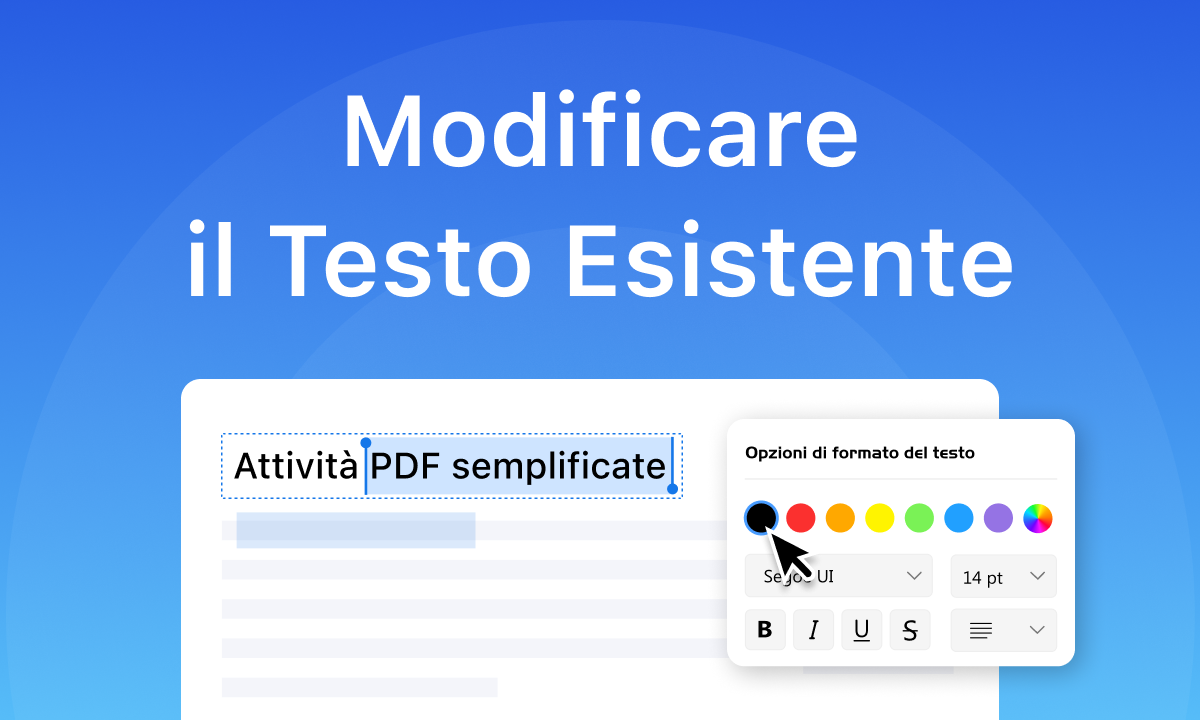 Modificare il Testo Esistente

Attività PDF semplificate

Opzioni di formato del testo

Segoe UI

14 pt

B I U S